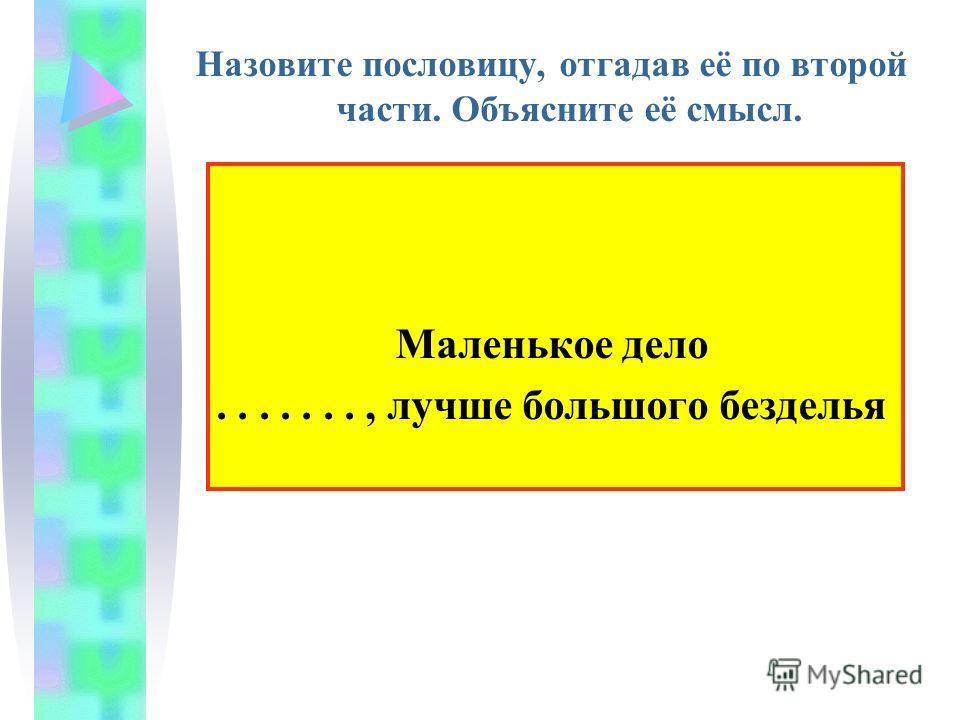 Назовите пословицу, отгадав её по второй части. Объясните её смысл.

Маленькое дело
. . . . . . . , лучше большого безделья

MyShared